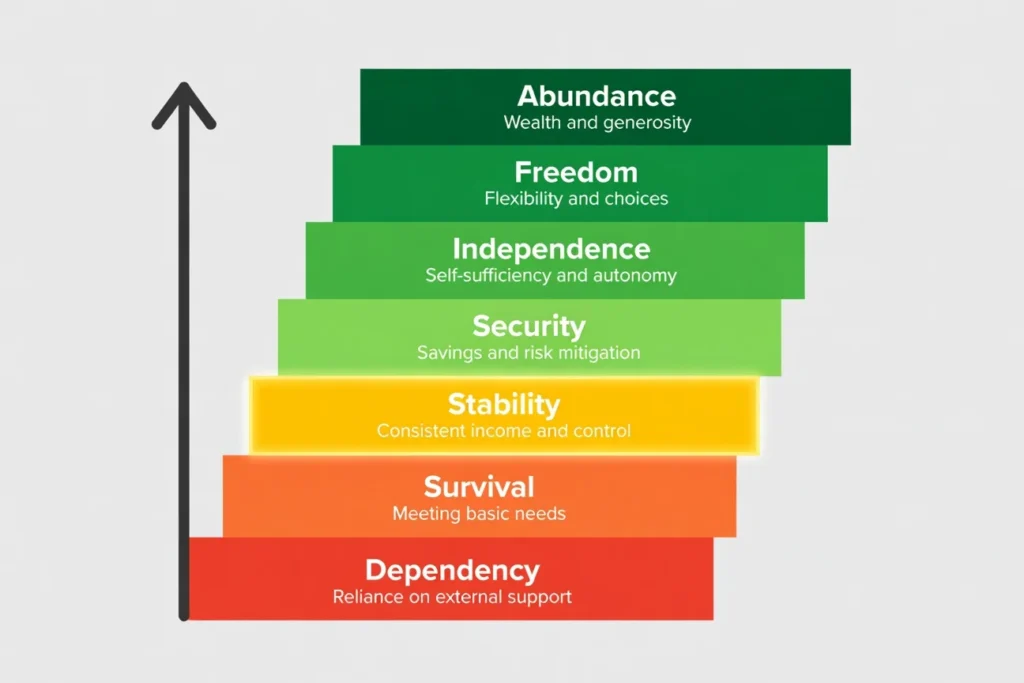 Abundance
Wealth and generosity

Freedom
Flexibility and choices

Independence
Self-sufficiency and autonomy

Security
Savings and risk mitigation

Stability
Consistent income and control

Survival
Meeting basic needs

Dependency
Reliance on external support